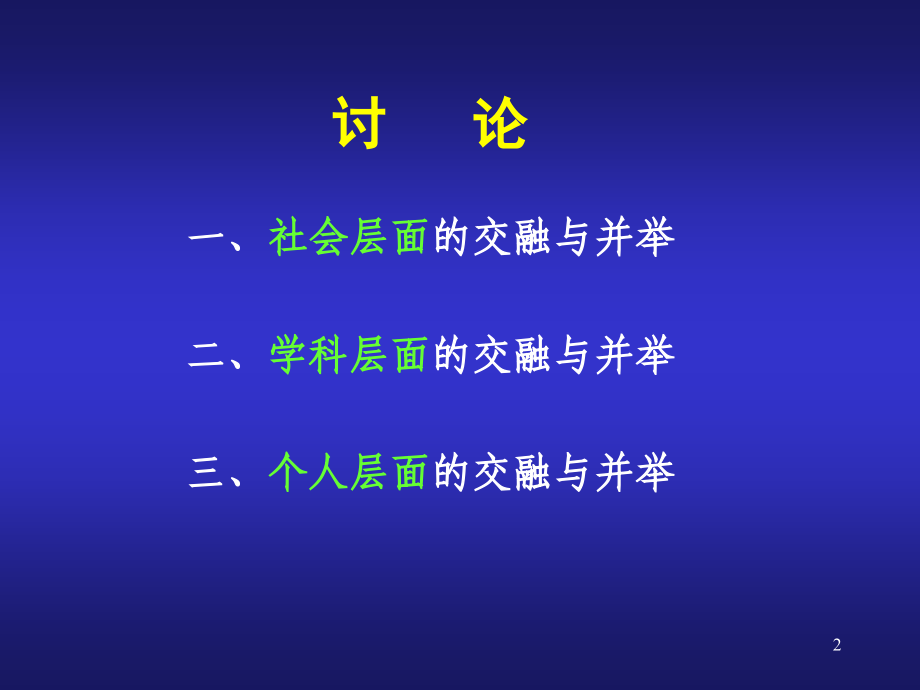 讨　论

一、社会层面的交融与并举

二、学科层面的交融与并举

三、个人层面的交融与并举

2